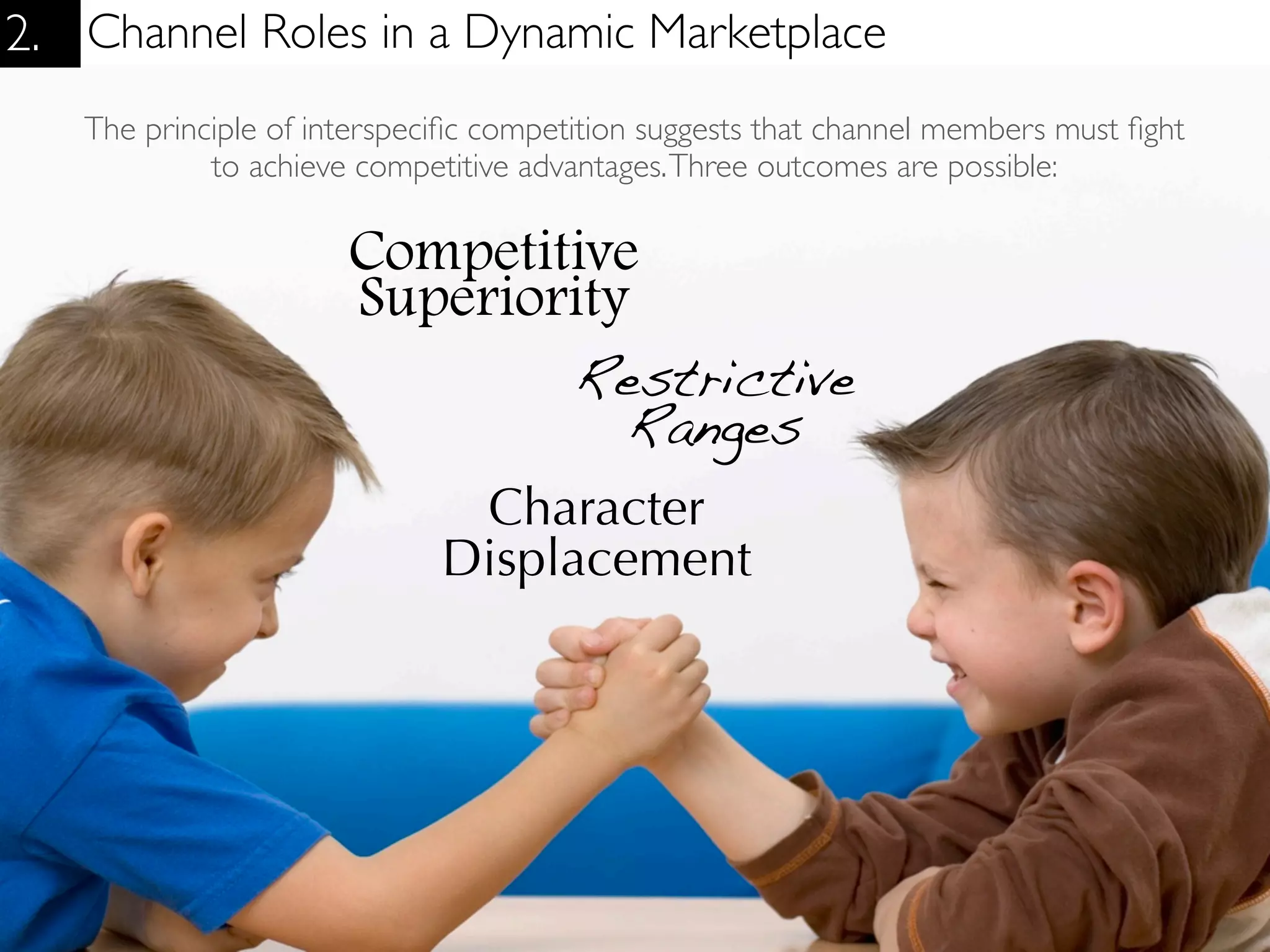 2. Channel Roles in a Dynamic Marketplace

The principle of interspecific competition suggests that channel members must fight to achieve competitive advantages. Three outcomes are possible:

Competitive Superiority

Restrictive Ranges

Character Displacement